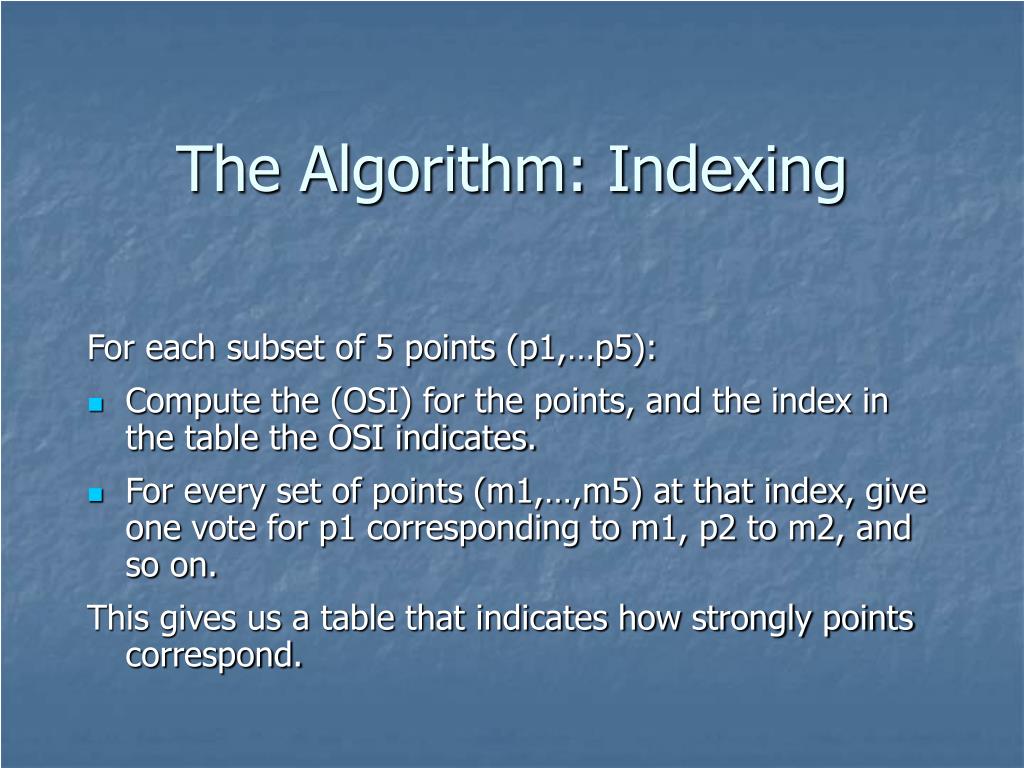 The Algorithm: Indexing

For each subset of 5 points (p1,…p5):

- Compute the (OSI) for the points, and the index in the table the OSI indicates.
- For every set of points (m1,…,m5) at that index, give one vote for p1 corresponding to m1, p2 to m2, and so on.

This gives us a table that indicates how strongly points correspond.